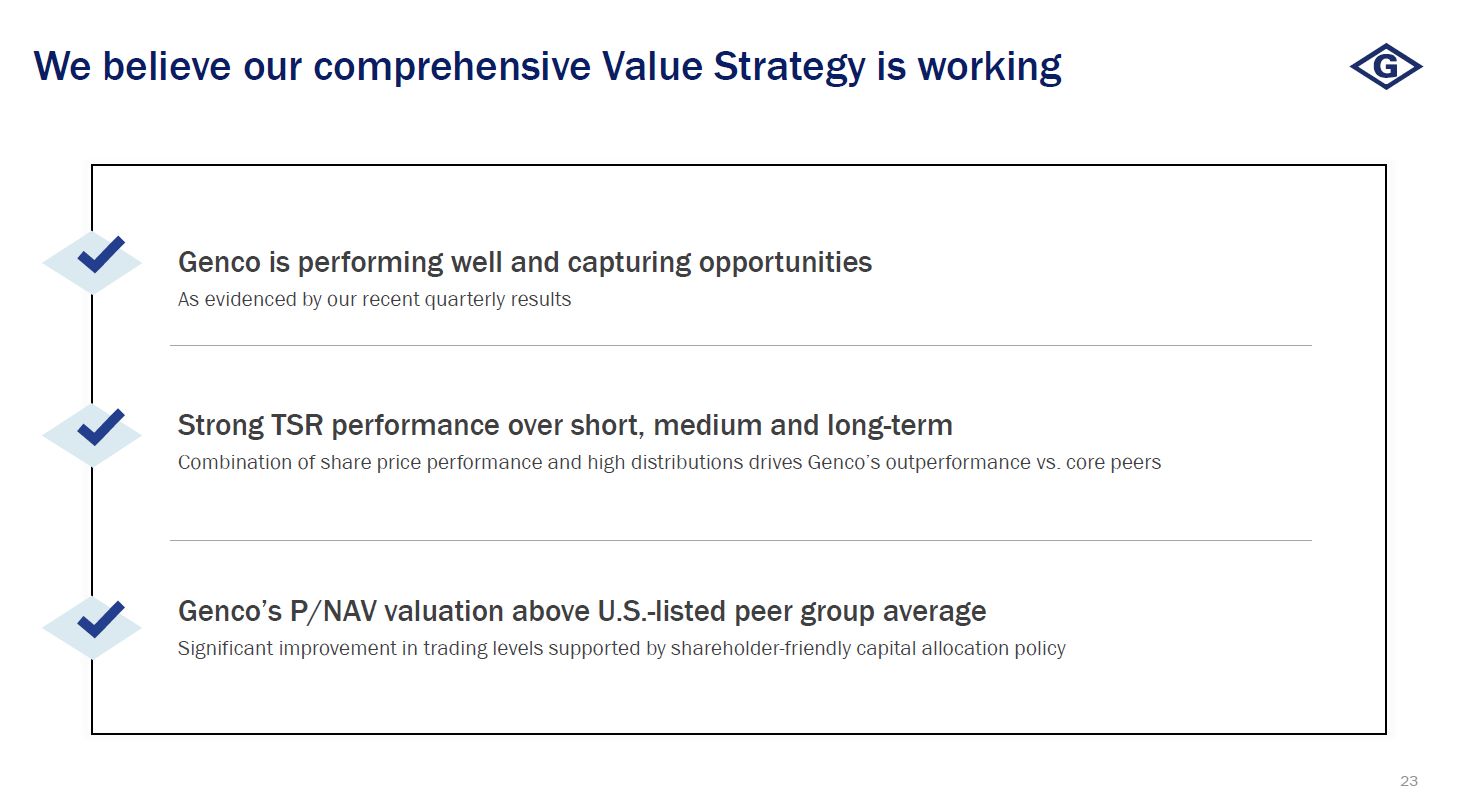 We believe our comprehensive Value Strategy is working

G

Genco is performing well and capturing opportunities
As evidenced by our recent quarterly results

Strong TSR performance over short, medium and long-term
Combination of share price performance and high distributions drives Genco's outperformance vs. core peers

Genco's P/NAV valuation above U.S.-listed peer group average
Significant improvement in trading levels supported by shareholder-friendly capital allocation policy

23